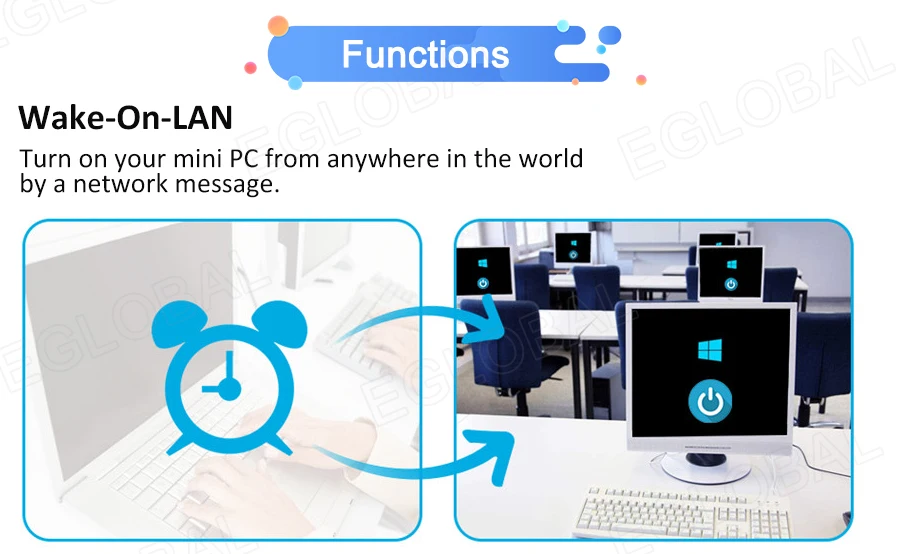 Functions

Wake-On-LAN

Turn on your mini PC from anywhere in the world by a network message.

EGLOBAL